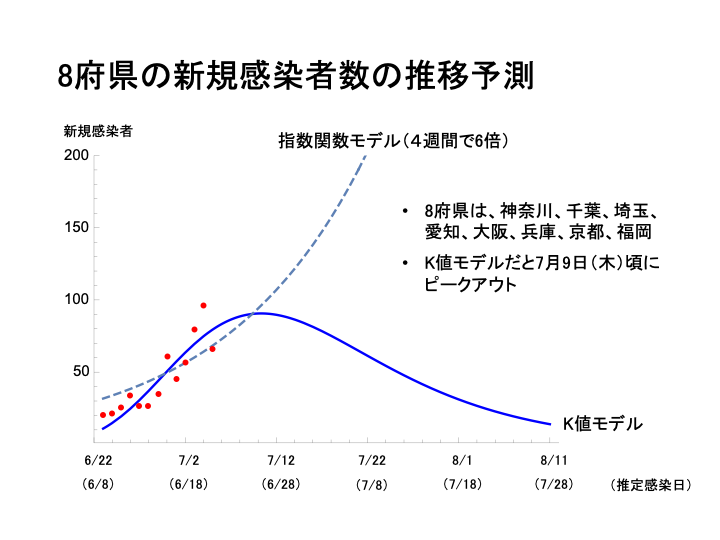 8府県の新規感染者数の推移予測

新規感染者

指数関数モデル（4週間で6倍）

200

150

100

50

• 8府県は、神奈川、千葉、埼玉、愛知、大阪、兵庫、京都、福岡

• K値モデルだと7月9日（木）頃にピークアウト

K値モデル

6/22 7/2 7/12 7/22 8/1 8/11

(6/8) (6/18) (6/28) (7/8) (7/18) (7/28) （推定感染日）